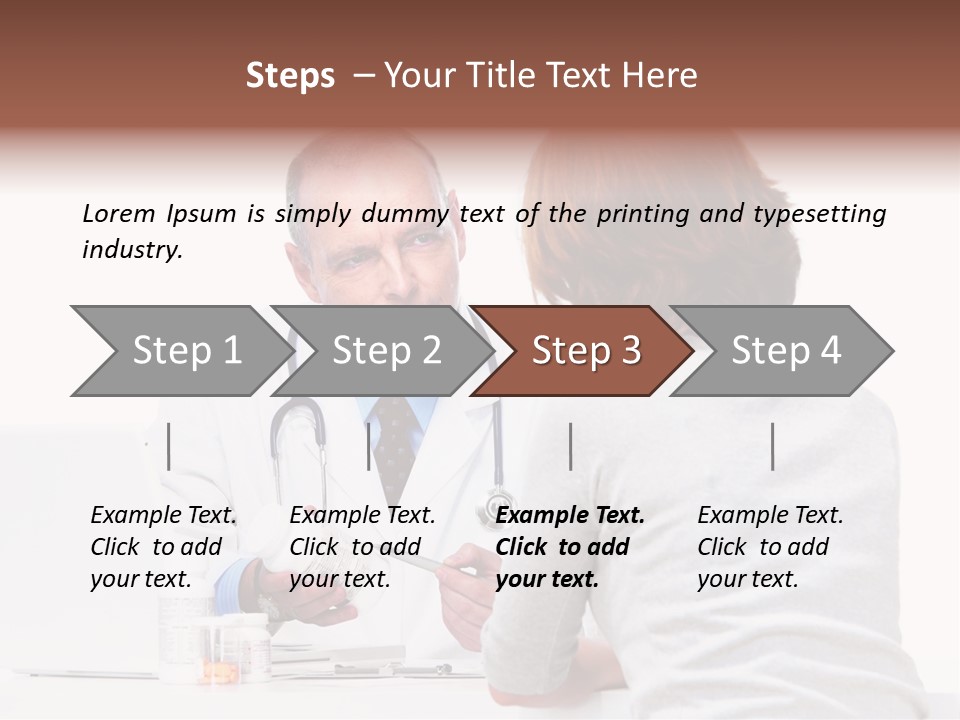 Steps – Your Title Text Here

Lorem Ipsum is simply dummy text of the printing and typesetting industry.

Step 1

Step 2

Step 3

Step 4

Example Text. Click to add your text.

Example Text. Click to add your text.

Example Text. Click to add your text.

Example Text. Click to add your text.